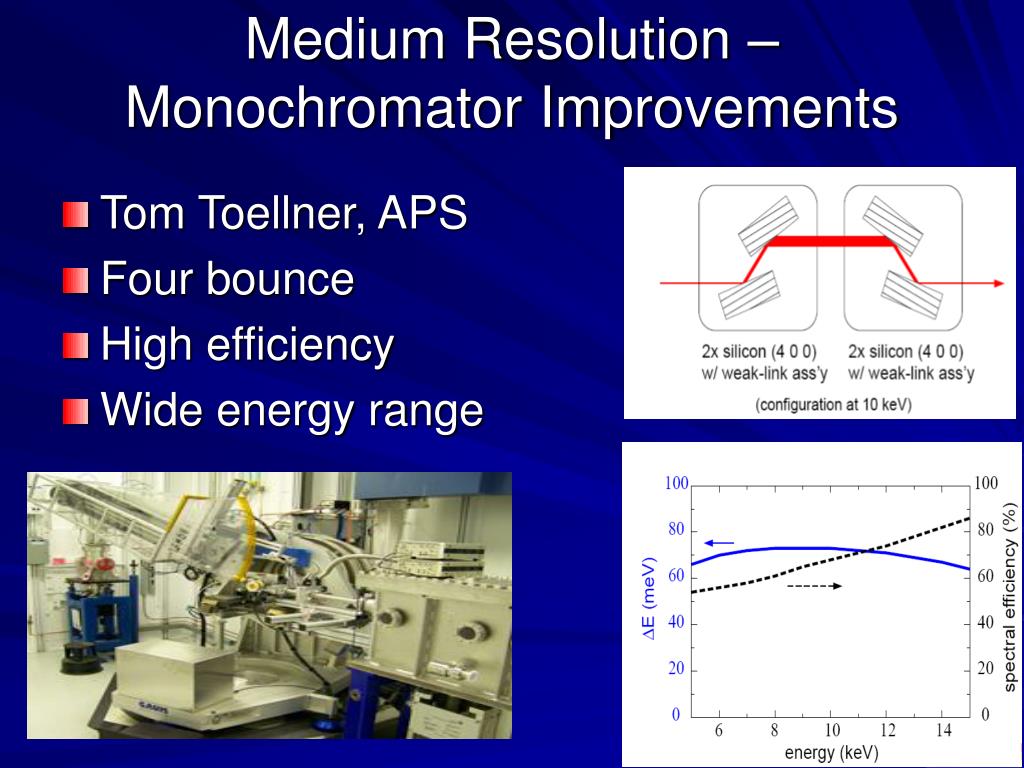 Medium Resolution – Monochromator Improvements

Tom Toellner, APS
Four bounce
High efficiency
Wide energy range

2x silicon (4 0 0)
w/ weak-link ass'y

2x silicon (4 0 0)
w/ weak-link ass'y

(configuration at 10 keV)

100
80
60
40
20
0
$\Delta$E (meV)

100
80
60
40
20
0
spectral efficiency (%)

6
8
10
12
14
energy (keV)